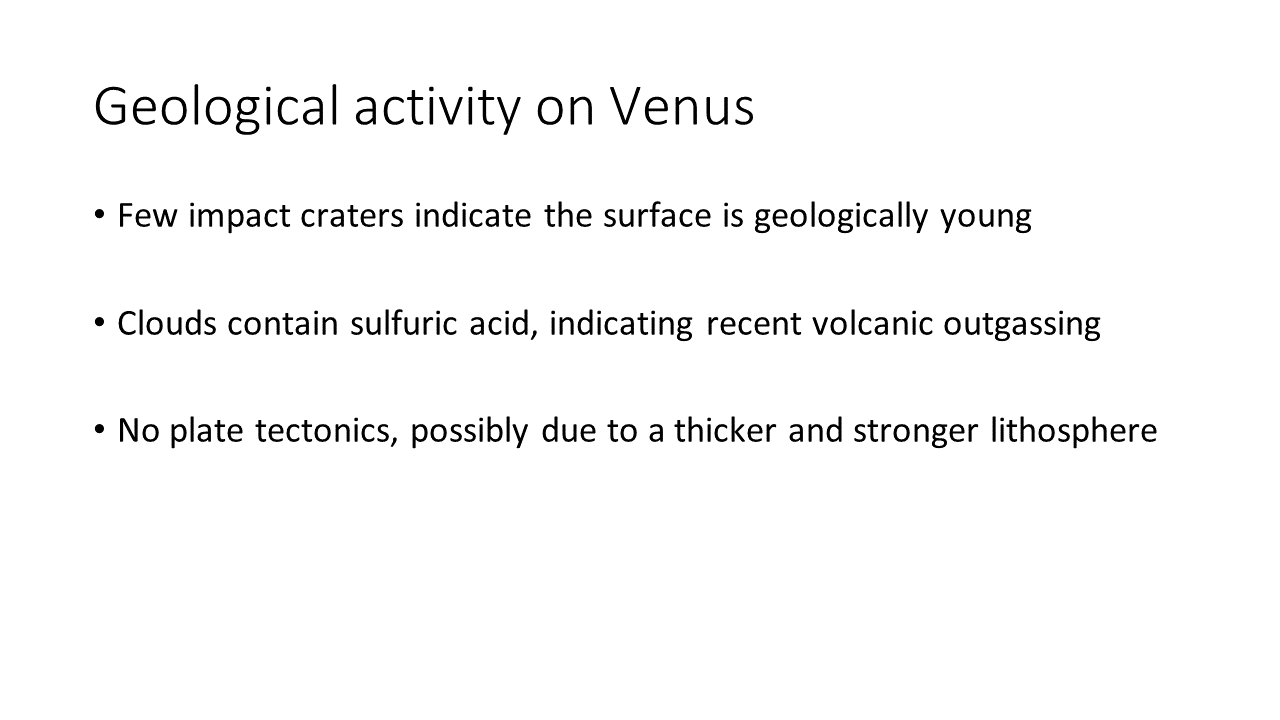 Geological activity on Venus

• Few impact craters indicate the surface is geologically young

• Clouds contain sulfuric acid, indicating recent volcanic outgassing

• No plate tectonics, possibly due to a thicker and stronger lithosphere